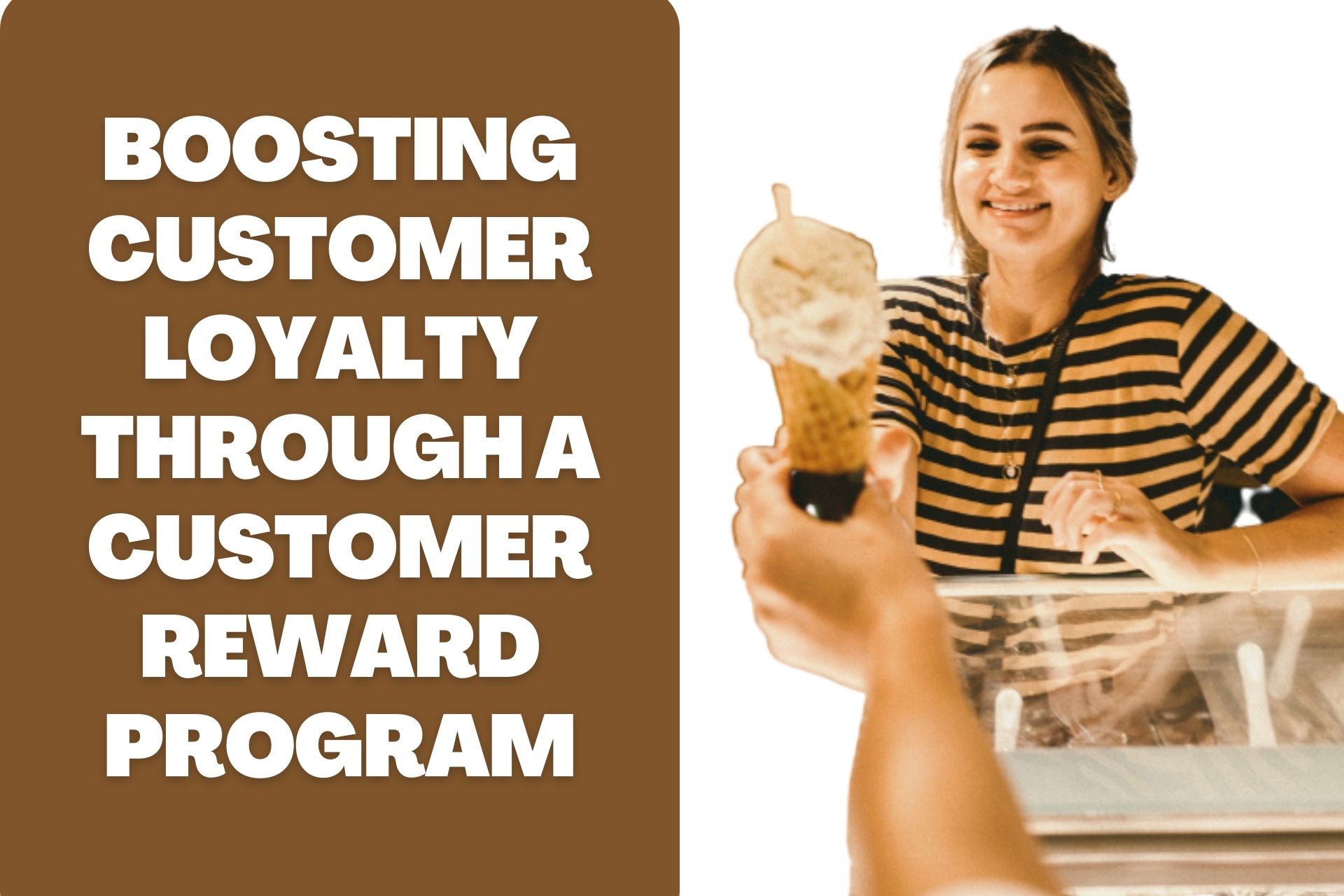 BOOSTING CUSTOMER LOYALTY THROUGH A CUSTOMER REWARD PROGRAM